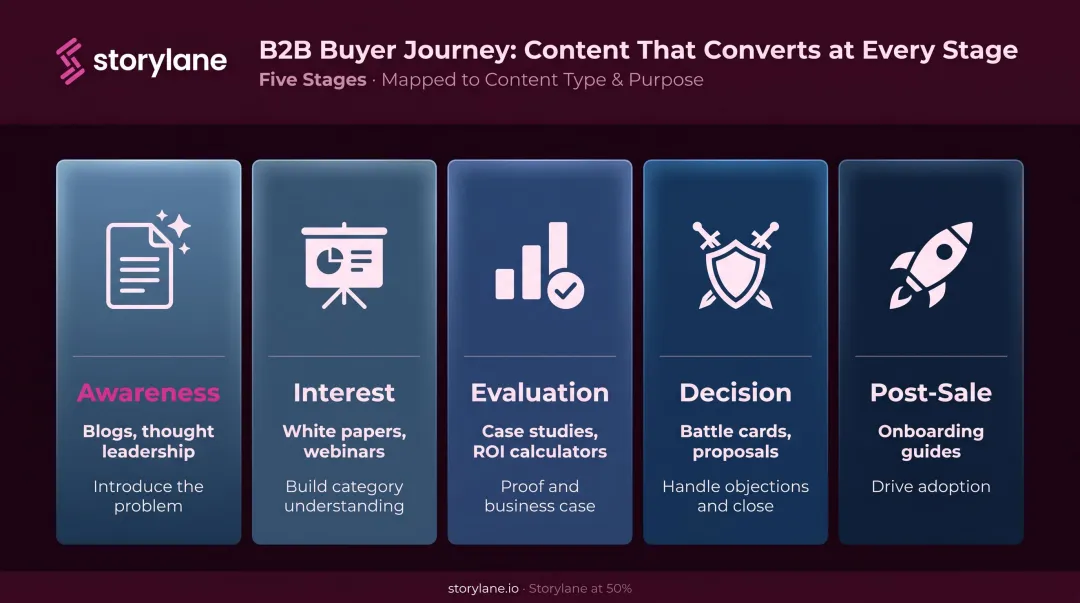 storylane

B2B Buyer Journey: Content That Converts at Every Stage

Five Stages · Mapped to Content Type & Purpose

Awareness
Blogs, thought leadership
Introduce the problem

Interest
White papers, webinars
Build category understanding

Evaluation
Case studies, ROI calculators
Proof and business case

Decision
Battle cards, proposals
Handle objections and close

Post-Sale
Onboarding guides
Drive adoption

storylane.io · Storylane at 50%